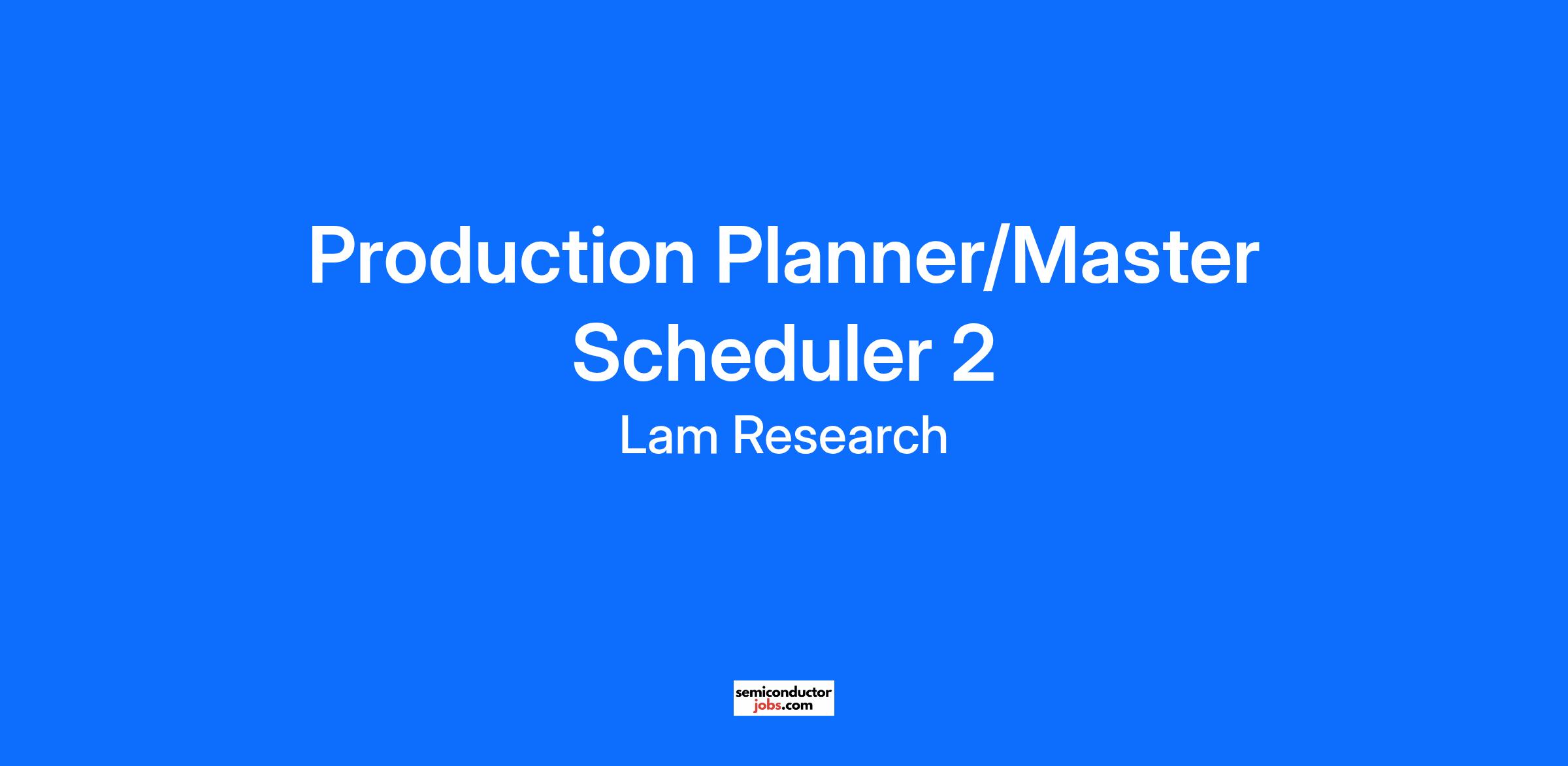 Production Planner/Master Scheduler 2

Lam Research

semiconductor
jobs.com